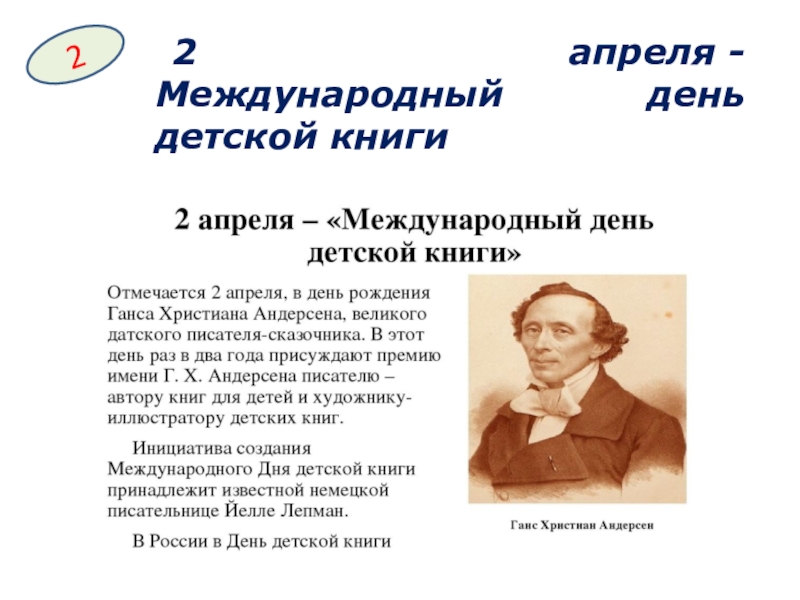 2

2 апреля - Международный день детской книги

2 апреля – «Международный день детской книги»

Отмечается 2 апреля, в день рождения Ганса Христиана Андерсена, великого датского писателя-сказочника. В этот день раз в два года присуждают премию имени Г. Х. Андерсена писателю – автору книг для детей и художнику-иллюстратору детских книг.

Инициатива создания Международного Дня детской книги принадлежит известной немецкой писательнице Йелле Лепман.

В России в День детской книги

Ганс Христиан Андерсен